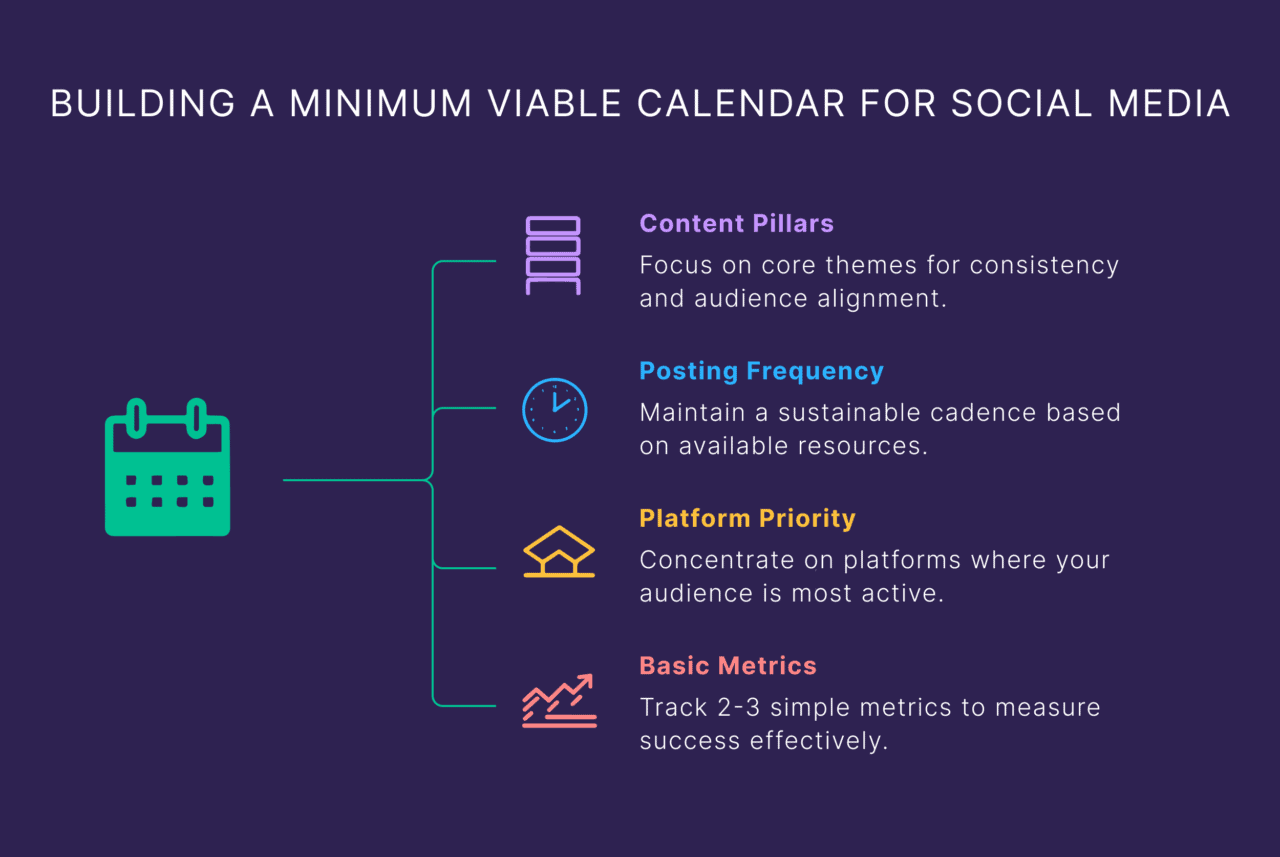 BUILDING A MINIMUM VIABLE CALENDAR FOR SOCIAL MEDIA

Content Pillars
Focus on core themes for consistency and audience alignment.

Posting Frequency
Maintain a sustainable cadence based on available resources.

Platform Priority
Concentrate on platforms where your audience is most active.

Basic Metrics
Track 2-3 simple metrics to measure success effectively.